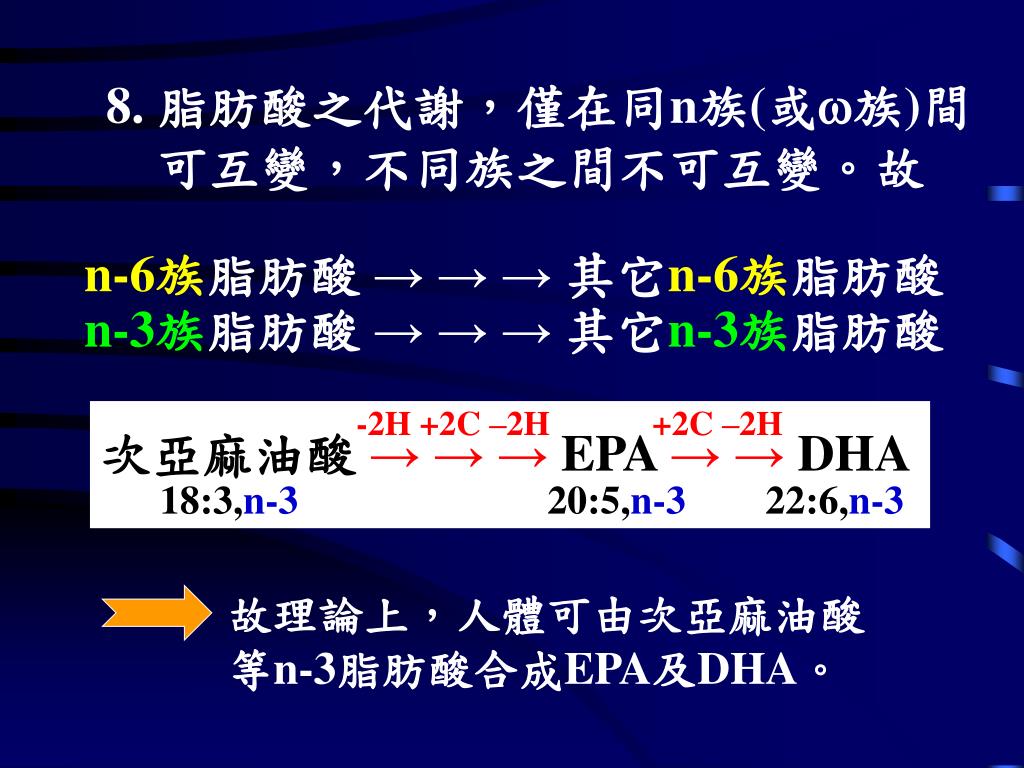 8. 脂肪酸之代謝，僅在同n族(或ω族)間可互變，不同族之間不可互變。故

n-6族脂肪酸 → → → 其它n-6族脂肪酸
n-3族脂肪酸 → → → 其它n-3族脂肪酸

-2H +2C –2H +2C –2H
次亞麻油酸 → → → EPA → → DHA
18:3,n-3 20:5,n-3 22:6,n-3

故理論上，人體可由次亞麻油酸等n-3脂肪酸合成EPA及DHA。